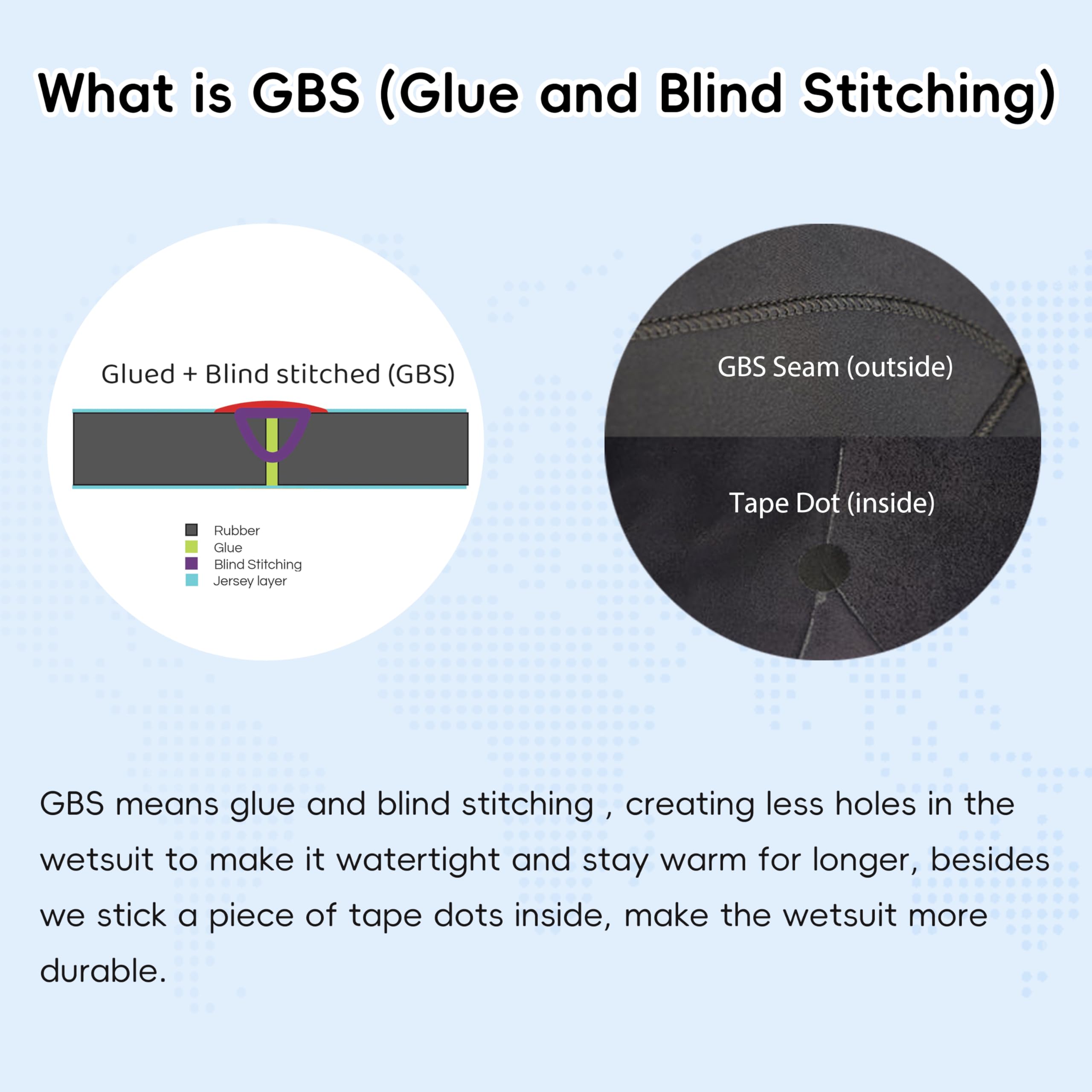 What is GBS (Glue and Blind Stitching)

Glued + Blind stitched (GBS)

Rubber
Glue
Blind Stitching
Jersey layer

GBS Seam (outside)

Tape Dot (inside)

GBS means glue and blind stitching , creating less holes in the wetsuit to make it watertight and stay warm for longer, besides we stick a piece of tape dots inside, make the wetsuit more durable.